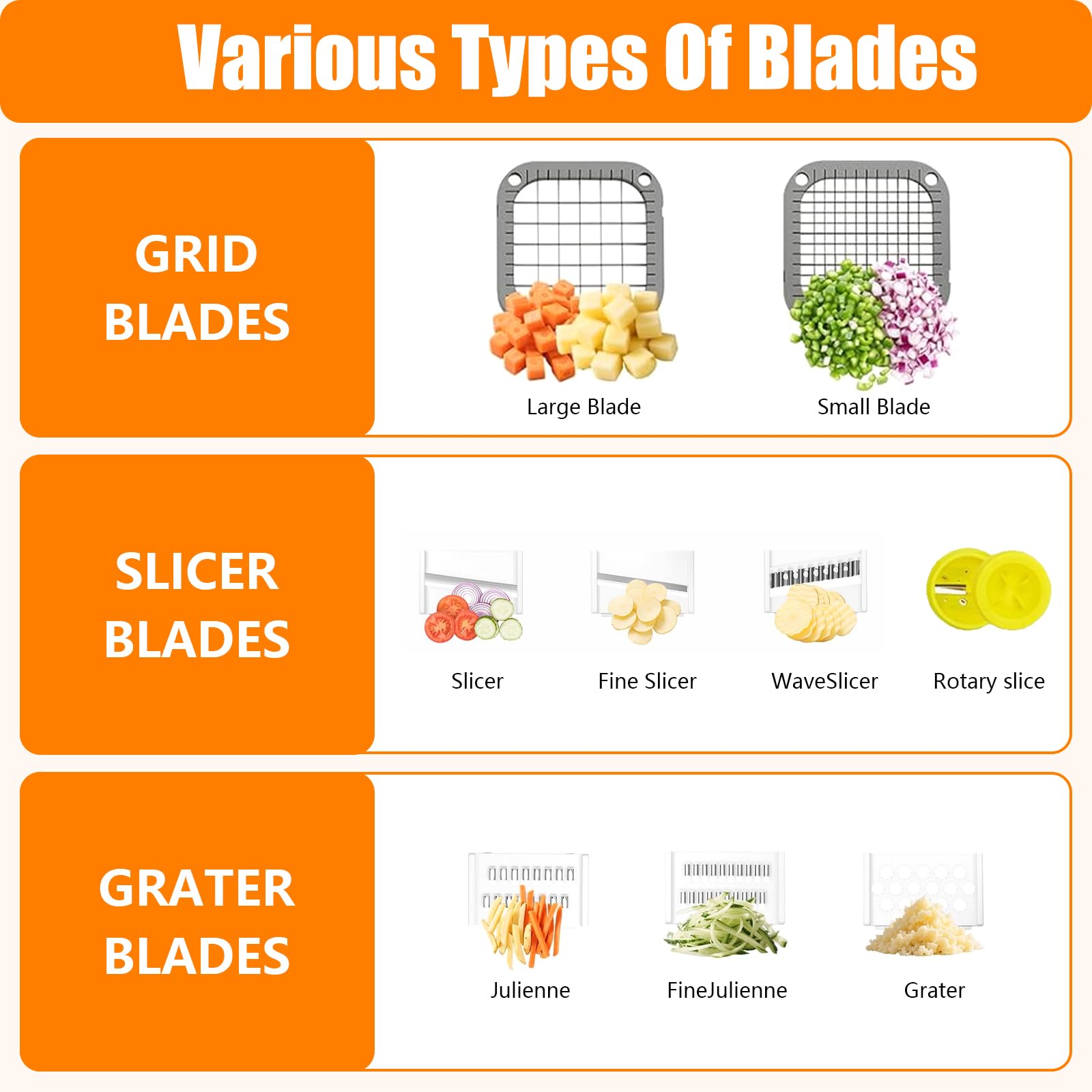 Various Types Of Blades

GRID BLADES

Large Blade

Small Blade

SLICER BLADES

Slicer

Fine Slicer

WaveSlicer

Rotary slice

GRATER BLADES

Julienne

FineJulienne

Grater